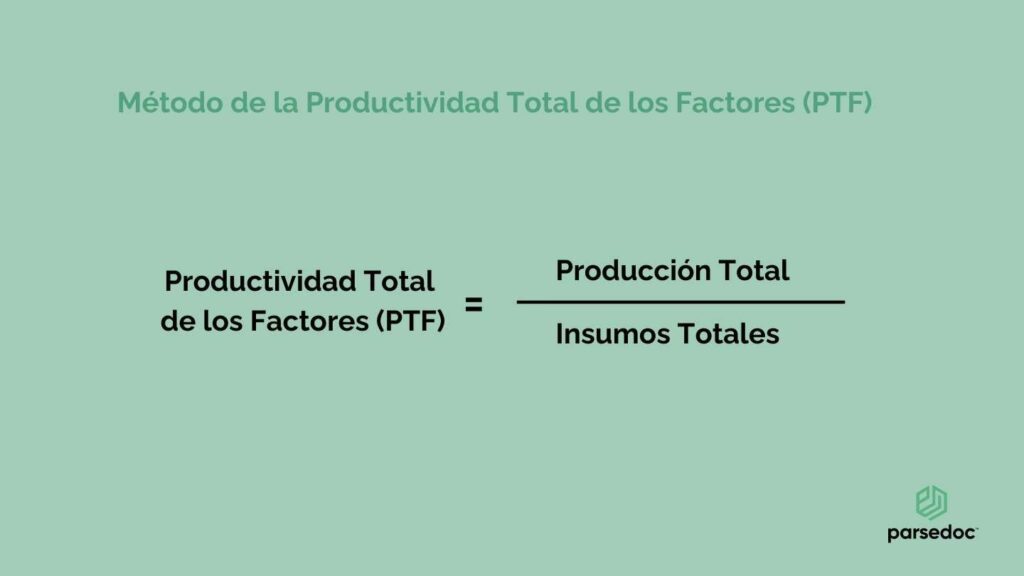 Método de la Productividad Total de los Factores (PTF)

$\text{Productividad Total de los Factores (PTF)} = \frac{\text{Producción Total}}{\text{Insumos Totales}}$

parsedoc